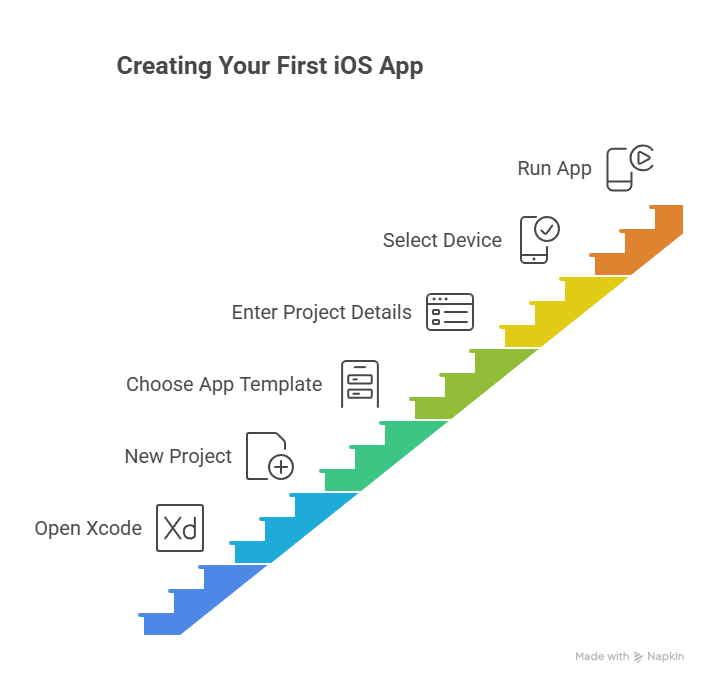 Creating Your First iOS App

Run App

Select Device

Enter Project Details

Choose App Template

New Project

Open Xcode

Xd

Made with Napkin